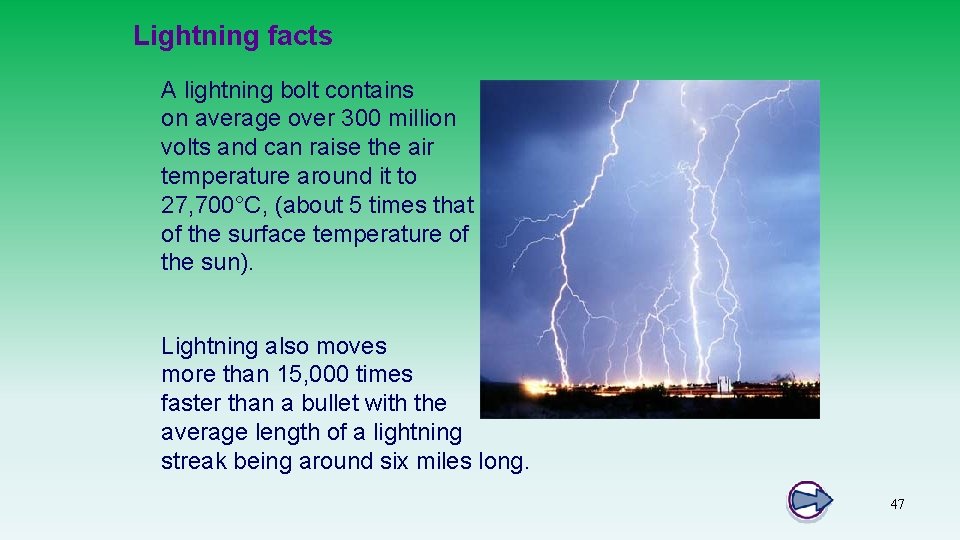 Lightning facts

A lightning bolt contains on average over 300 million volts and can raise the air temperature around it to 27,700°C, (about 5 times that of the surface temperature of the sun).

Lightning also moves more than 15,000 times faster than a bullet with the average length of a lightning streak being around six miles long.

47